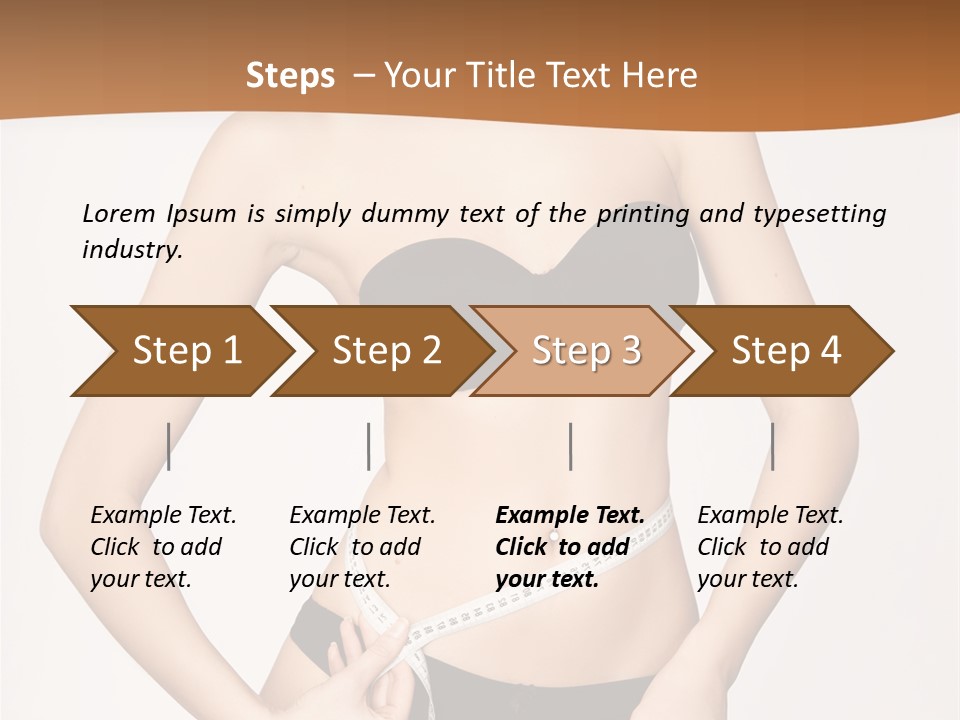 Steps – Your Title Text Here

Lorem Ipsum is simply dummy text of the printing and typesetting industry.

Step 1

Step 2

Step 3

Step 4

Example Text. Click to add your text.

Example Text. Click to add your text.

Example Text. Click to add your text.

Example Text. Click to add your text.